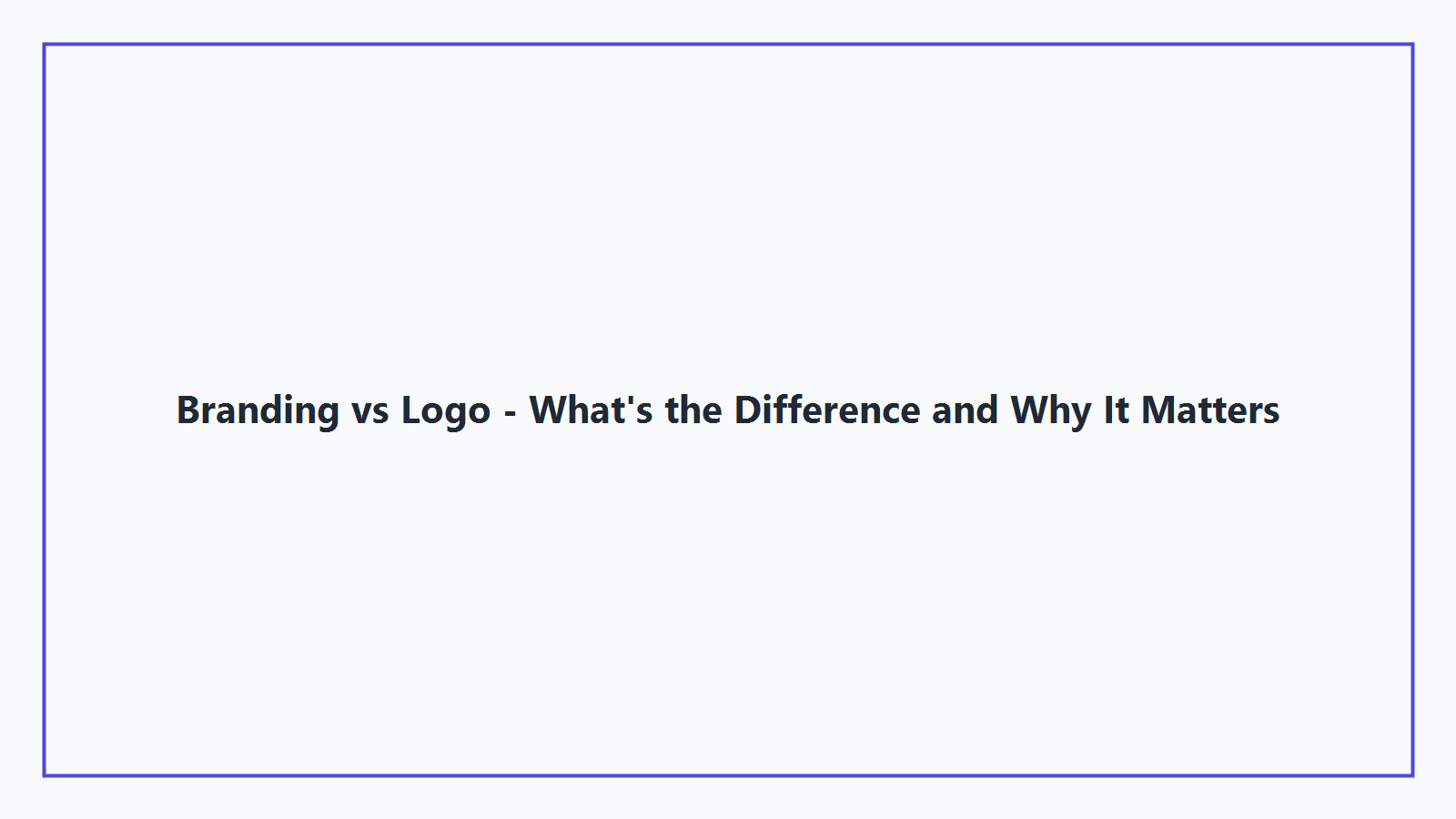 Branding vs Logo - What's the Difference and Why It Matters